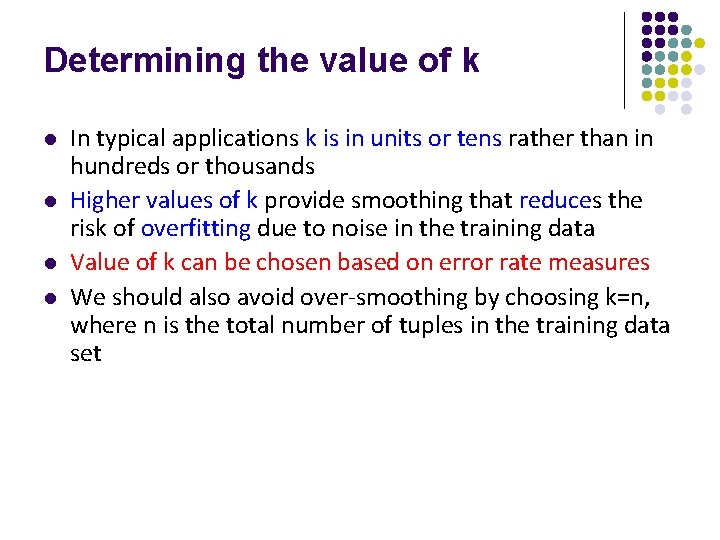 Determining the value of k

- In typical applications k is in units or tens rather than in hundreds or thousands
- Higher values of k provide smoothing that reduces the risk of overfitting due to noise in the training data
- Value of k can be chosen based on error rate measures
- We should also avoid over-smoothing by choosing k=n, where n is the total number of tuples in the training data set